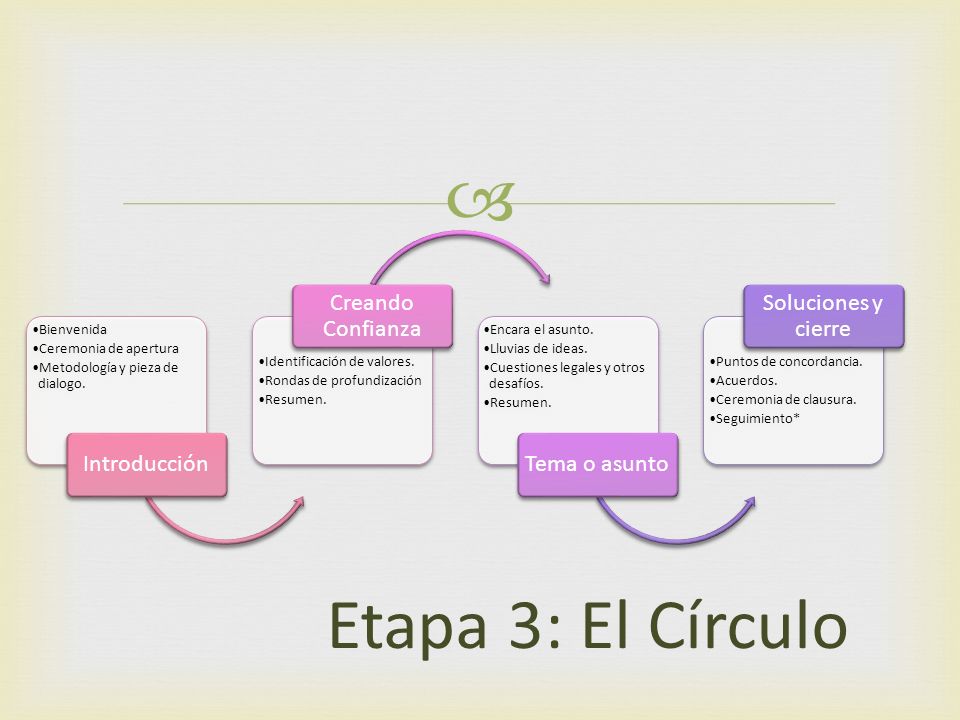 •Bienvenida
•Ceremonia de apertura
•Metodología y pieza de dialogo.

Introducción

Creando Confianza

•Identificación de valores.
•Rondas de profundización
•Resumen.

•Encara el asunto.
•Lluvias de ideas.
•Cuestiones legales y otros desafíos.
•Resumen.

Tema o asunto

Soluciones y cierre

•Puntos de concordancia.
•Acuerdos.
•Ceremonia de clausura.
•Seguimiento*

Etapa 3: El Círculo